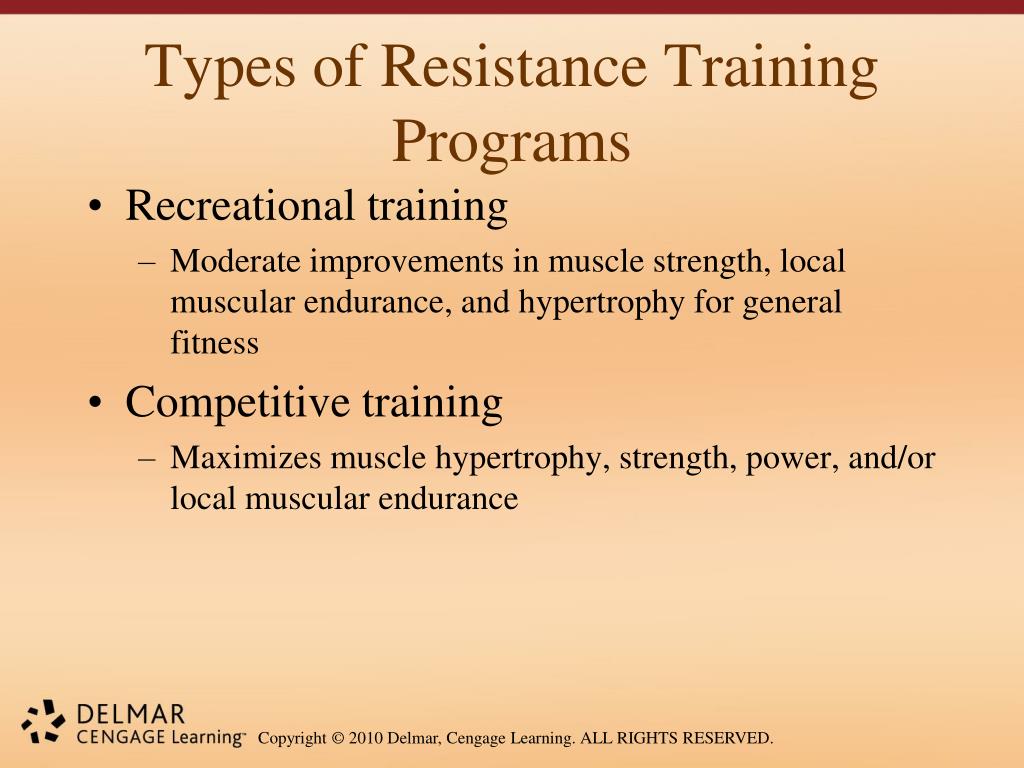 Types of Resistance Training Programs

• Recreational training
– Moderate improvements in muscle strength, local muscular endurance, and hypertrophy for general fitness

• Competitive training
– Maximizes muscle hypertrophy, strength, power, and/or local muscular endurance

DELMAR
CENGAGE Learning™ Copyright © 2010 Delmar, Cengage Learning. ALL RIGHTS RESERVED.